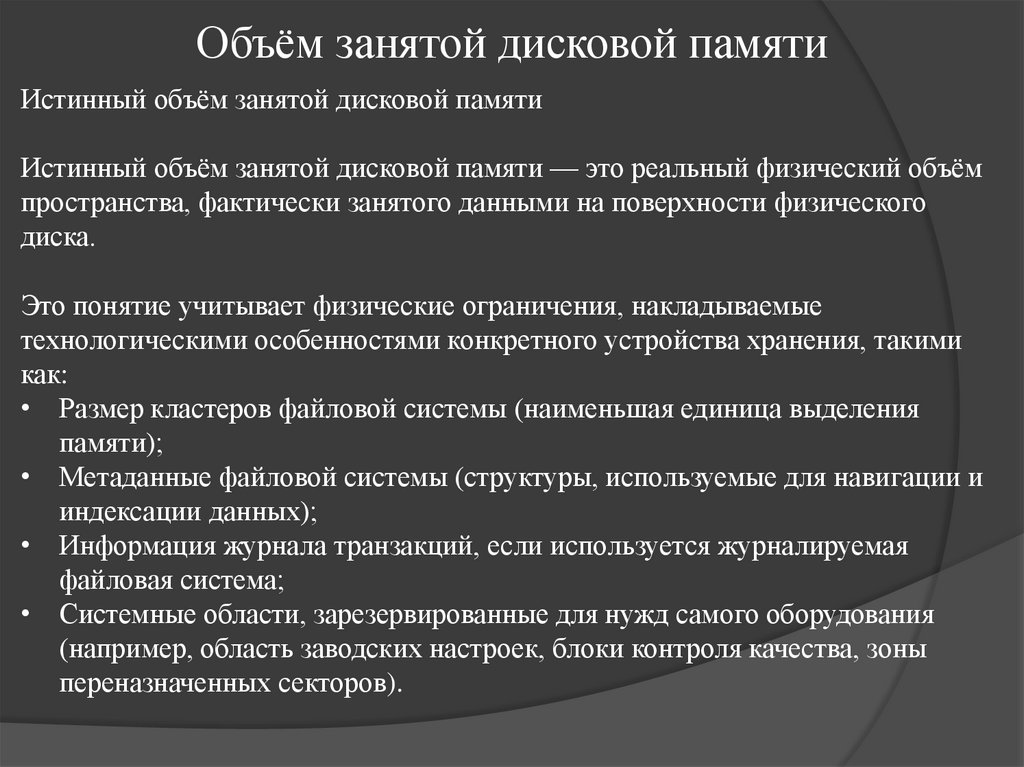 Объём занятой дисковой памяти

Истинный объём занятой дисковой памяти

Истинный объём занятой дисковой памяти — это реальный физический объём пространства, фактически занятого данными на поверхности физического диска.

Это понятие учитывает физические ограничения, накладываемые технологическими особенностями конкретного устройства хранения, такими как:
• Размер кластеров файловой системы (наименьшая единица выделения памяти);
• Метаданные файловой системы (структуры, используемые для навигации и индексации данных);
• Информация журнала транзакций, если используется журналируемая файловая система;
• Системные области, зарезервированные для нужд самого оборудования (например, область заводских настроек, блоки контроля качества, зоны переназначенных секторов).